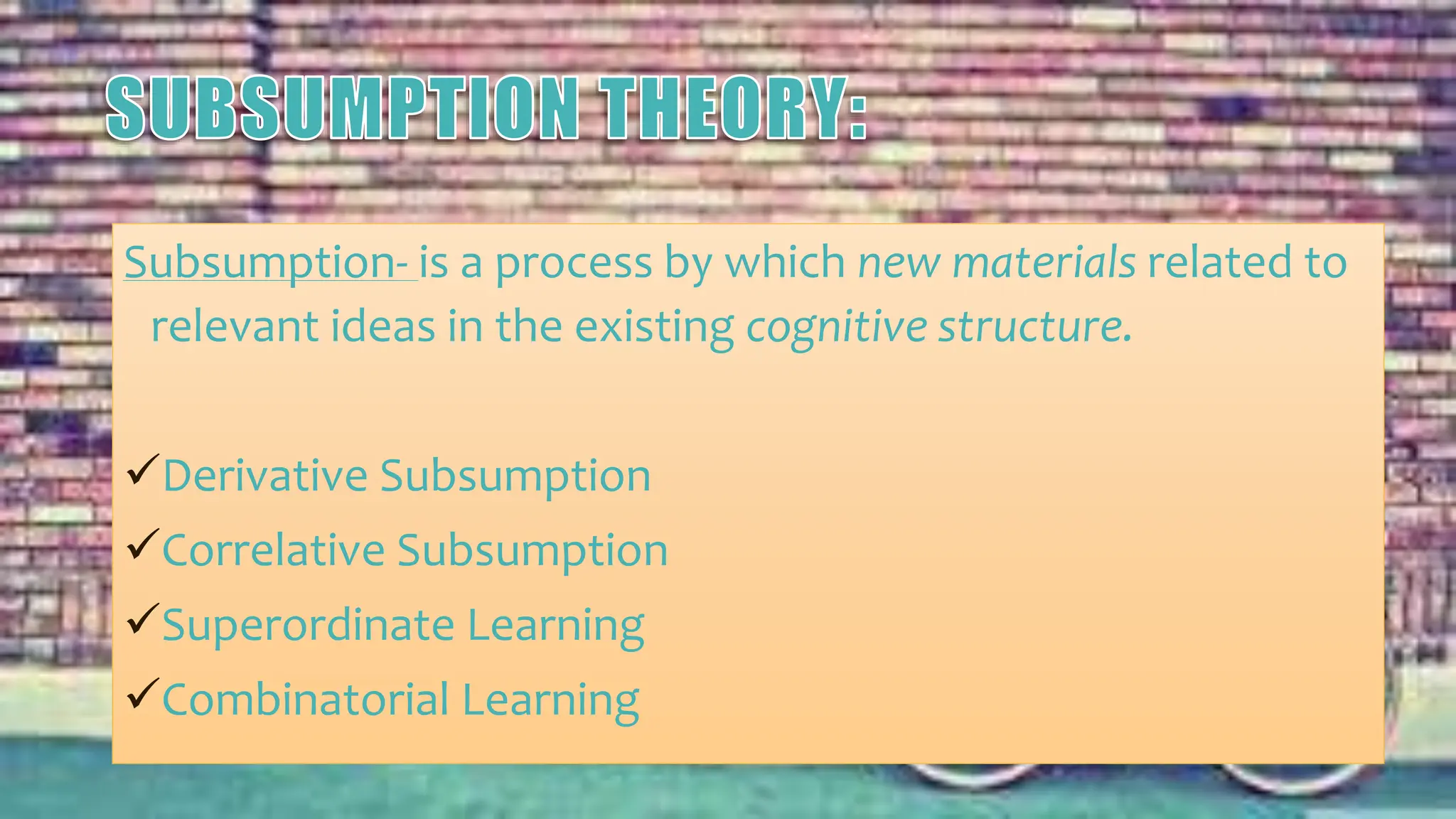 SUBSUMPTION THEORY:

Subsumption- is a process by which new materials related to relevant ideas in the existing cognitive structure.

✓Derivative Subsumption
✓Correlative Subsumption
✓Superordinate Learning
✓Combinatorial Learning